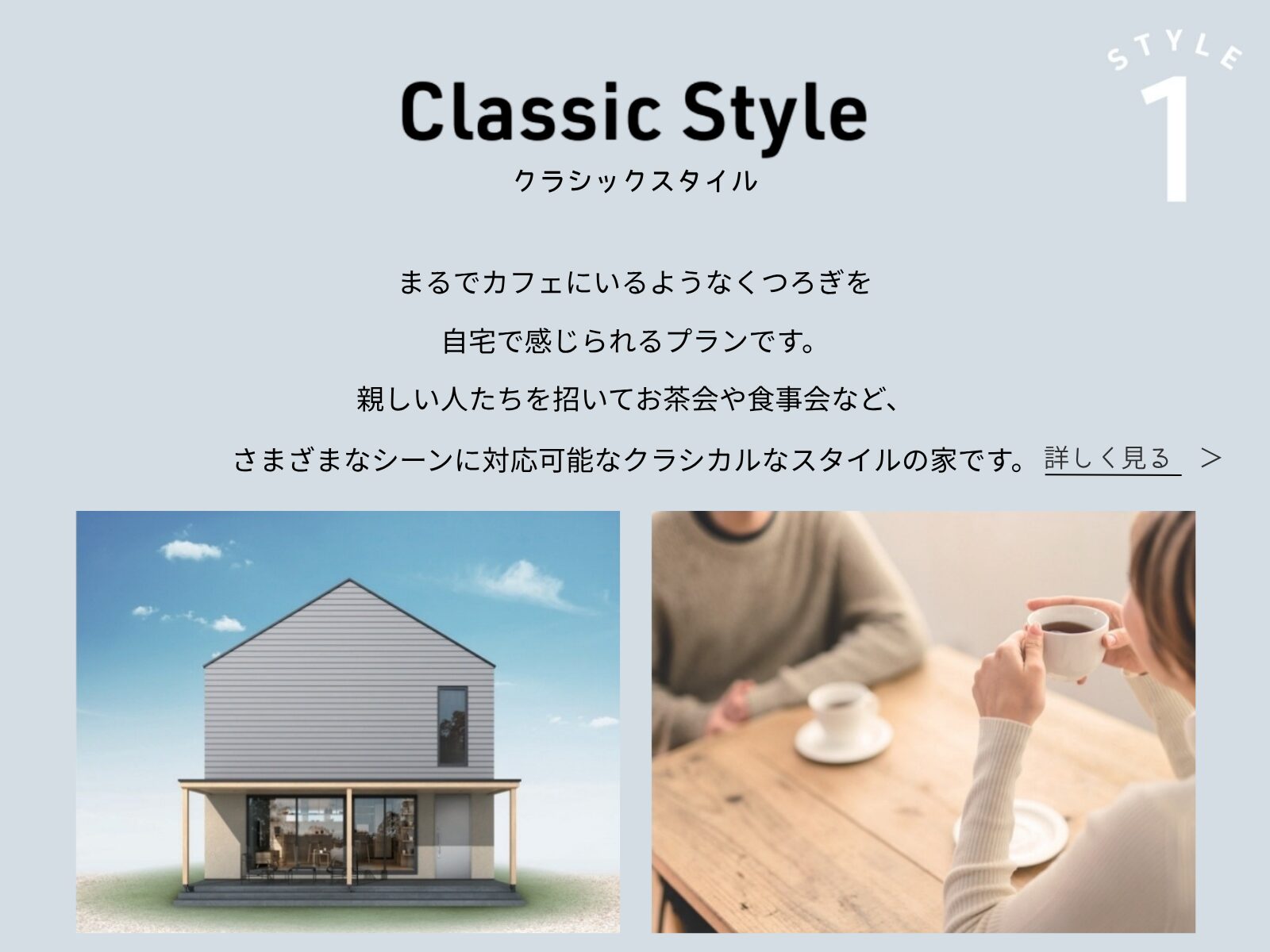 STYLE
1

Classic Style
クラシックスタイル

まるでカフェにいるようなくつろぎを

自宅で感じられるプランです。

親しい人たちを招いてお茶会や食事会など、

さまざまなシーンに対応可能なクラシカルなスタイルの家です。 詳しく見る ＞